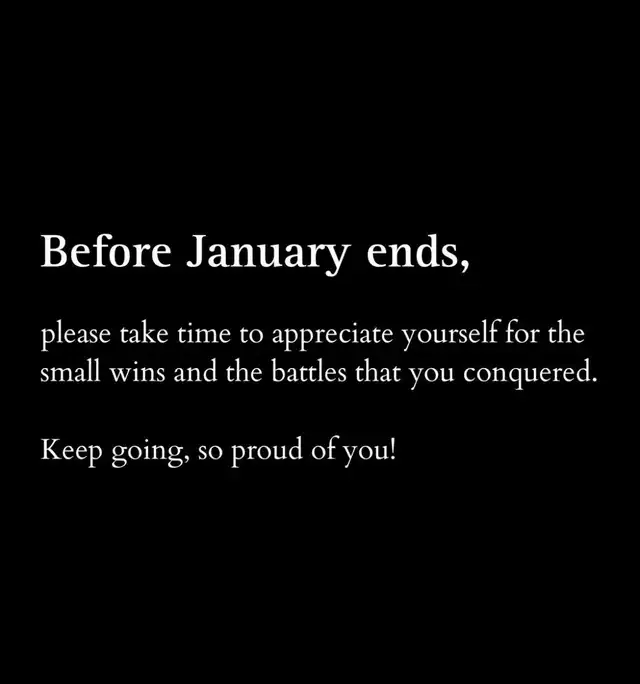 Before January ends,

please take time to appreciate yourself for the small wins and the battles that you conquered.

Keep going, so proud of you!